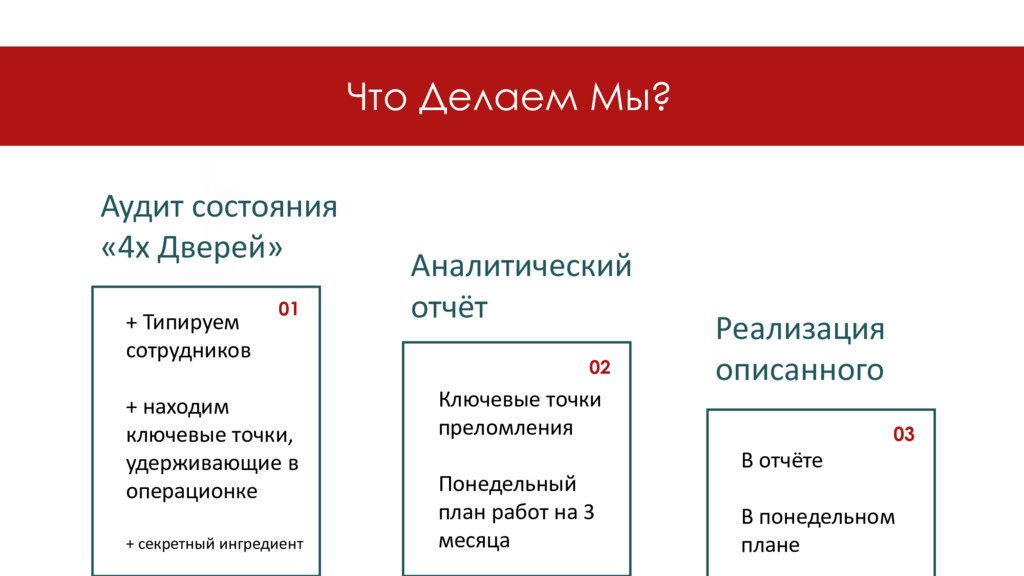 Что Делаем Мы?

Аудит состояния «4х Дверей»

01

+ Типируем сотрудников

+ находим ключевые точки, удерживающие в операционке

+ секретный ингредиент

Аналитический отчёт

02

Ключевые точки преломления

Понедельный план работ на 3 месяца

Реализация описанного

03

В отчёте

В понедельном плане